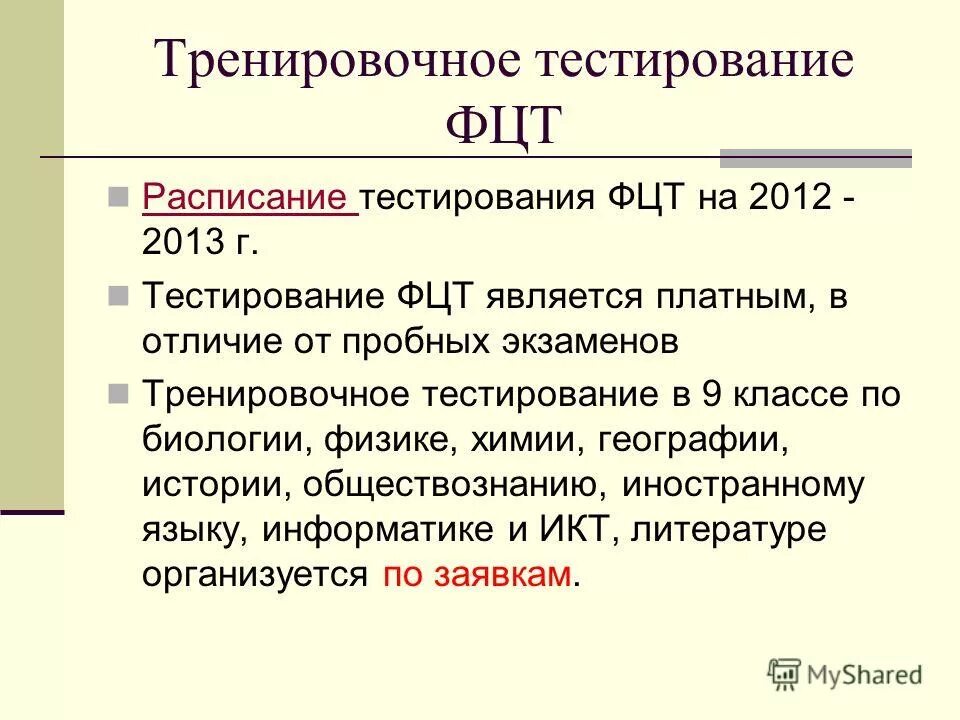 Тренировочное тестирование ФЦТ

Расписание тестирования ФЦТ на 2012 - 2013 г.

Тестирование ФЦТ является платным, в отличие от пробных экзаменов

Тренировочное тестирование в 9 классе по биологии, физике, химии, географии, истории, обществознанию, иностранному языку, информатике и ИКТ, литературе организуется по заявкам.

MyShared